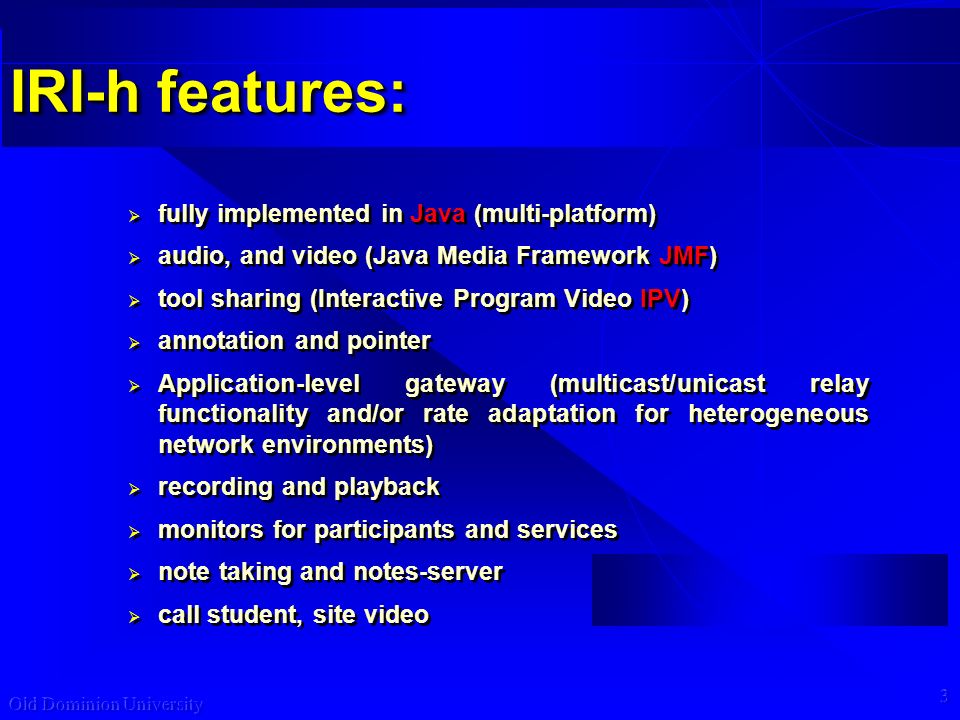 IRI-h features:

➢ fully implemented in Java (multi-platform)

➢ audio, and video (Java Media Framework JMF)

➢ tool sharing (Interactive Program Video IPV)

➢ annotation and pointer

➢ Application-level gateway (multicast/unicast relay functionality and/or rate adaptation for heterogeneous network environments)

➢ recording and playback

➢ monitors for participants and services

➢ note taking and notes-server

➢ call student, site video

Old Dominion University

3